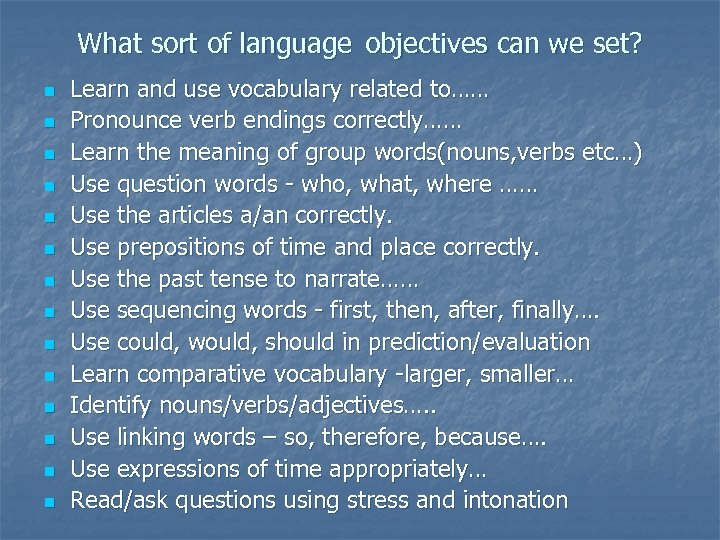 What sort of language objectives can we set?

- Learn and use vocabulary related to……
- Pronounce verb endings correctly……
- Learn the meaning of group words(nouns,verbs etc…)
- Use question words - who, what, where ……
- Use the articles a/an correctly.
- Use prepositions of time and place correctly.
- Use the past tense to narrate……
- Use sequencing words - first, then, after, finally….
- Use could, would, should in prediction/evaluation
- Learn comparative vocabulary -larger, smaller…
- Identify nouns/verbs/adjectives…..
- Use linking words – so, therefore, because….
- Use expressions of time appropriately…
- Read/ask questions using stress and intonation